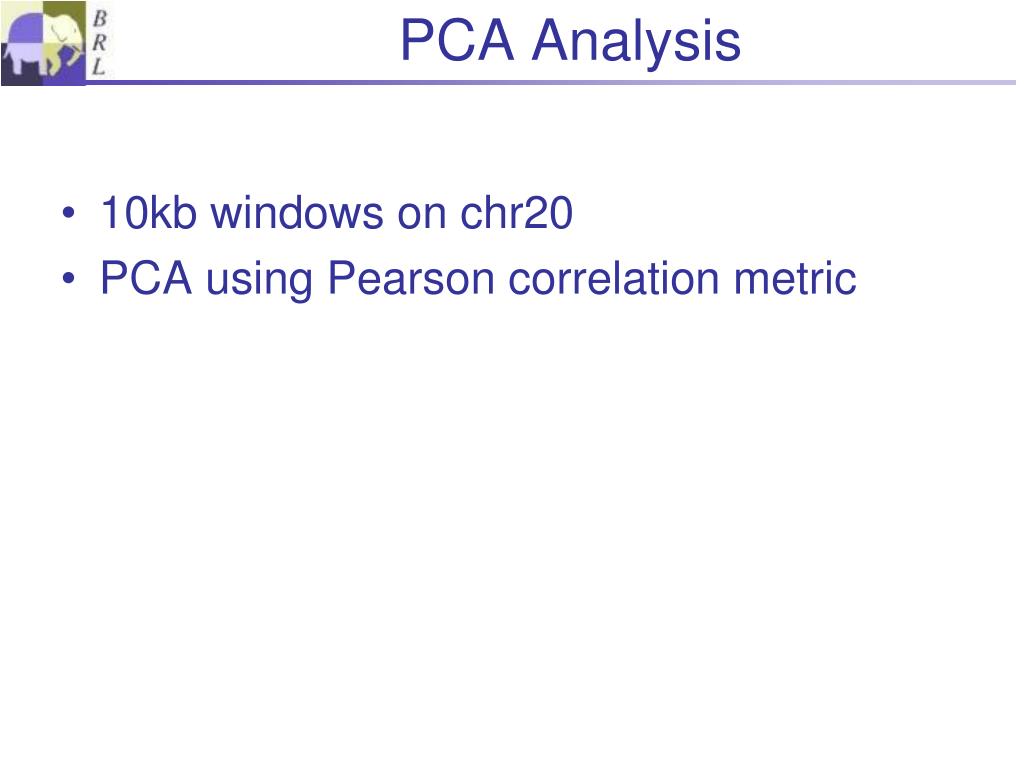 B
R
L

PCA Analysis

• 10kb windows on chr20
• PCA using Pearson correlation metric